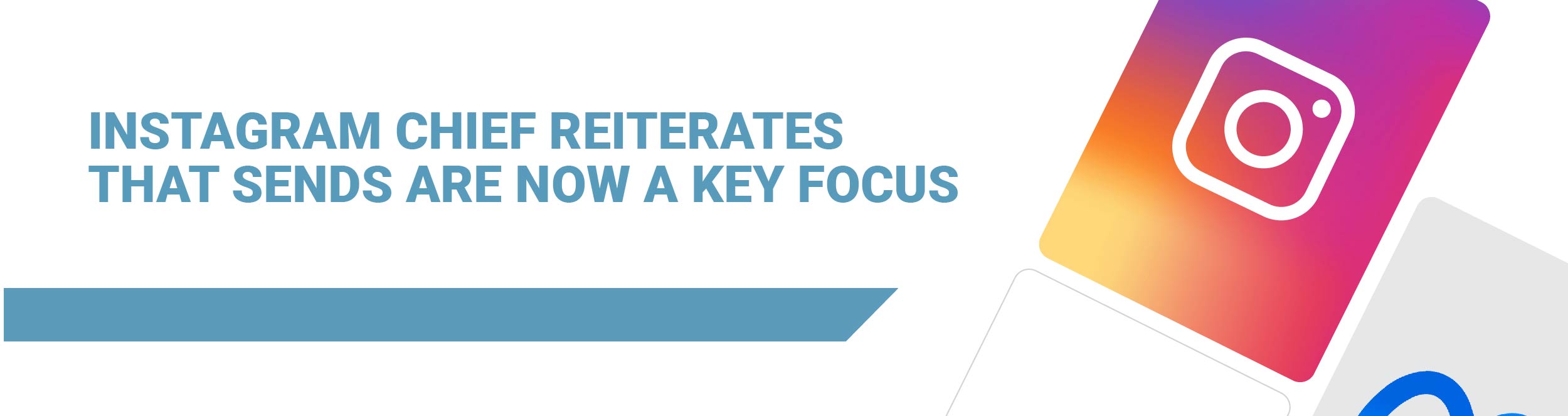 INSTAGRAM CHIEF REITERATES THAT SENDS ARE NOW A KEY FOCUS